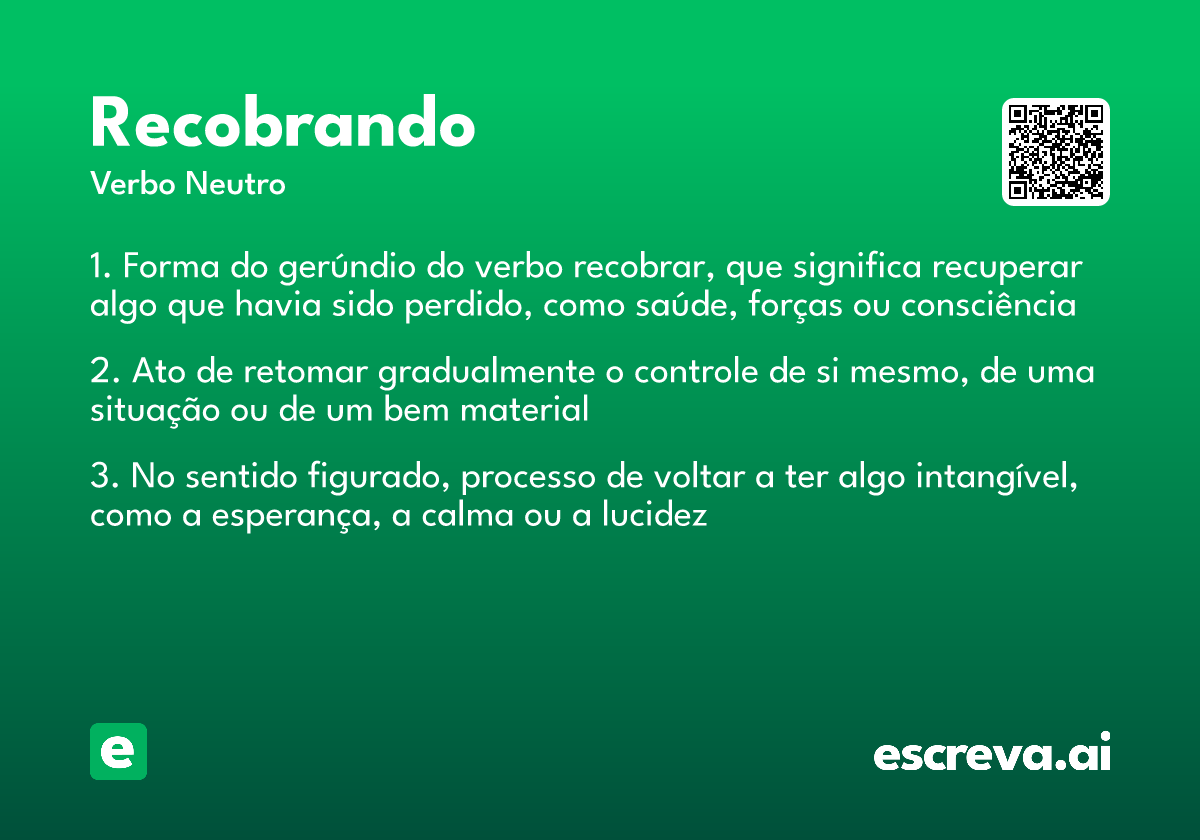 Recobrando
Verbo Neutro

1. Forma do gerúndio do verbo recobrar, que significa recuperar algo que havia sido perdido, como saúde, forças ou consciência

2. Ato de retomar gradualmente o controle de si mesmo, de uma situação ou de um bem material

3. No sentido figurado, processo de voltar a ter algo intangível, como a esperança, a calma ou a lucidez

e

escreva.ai